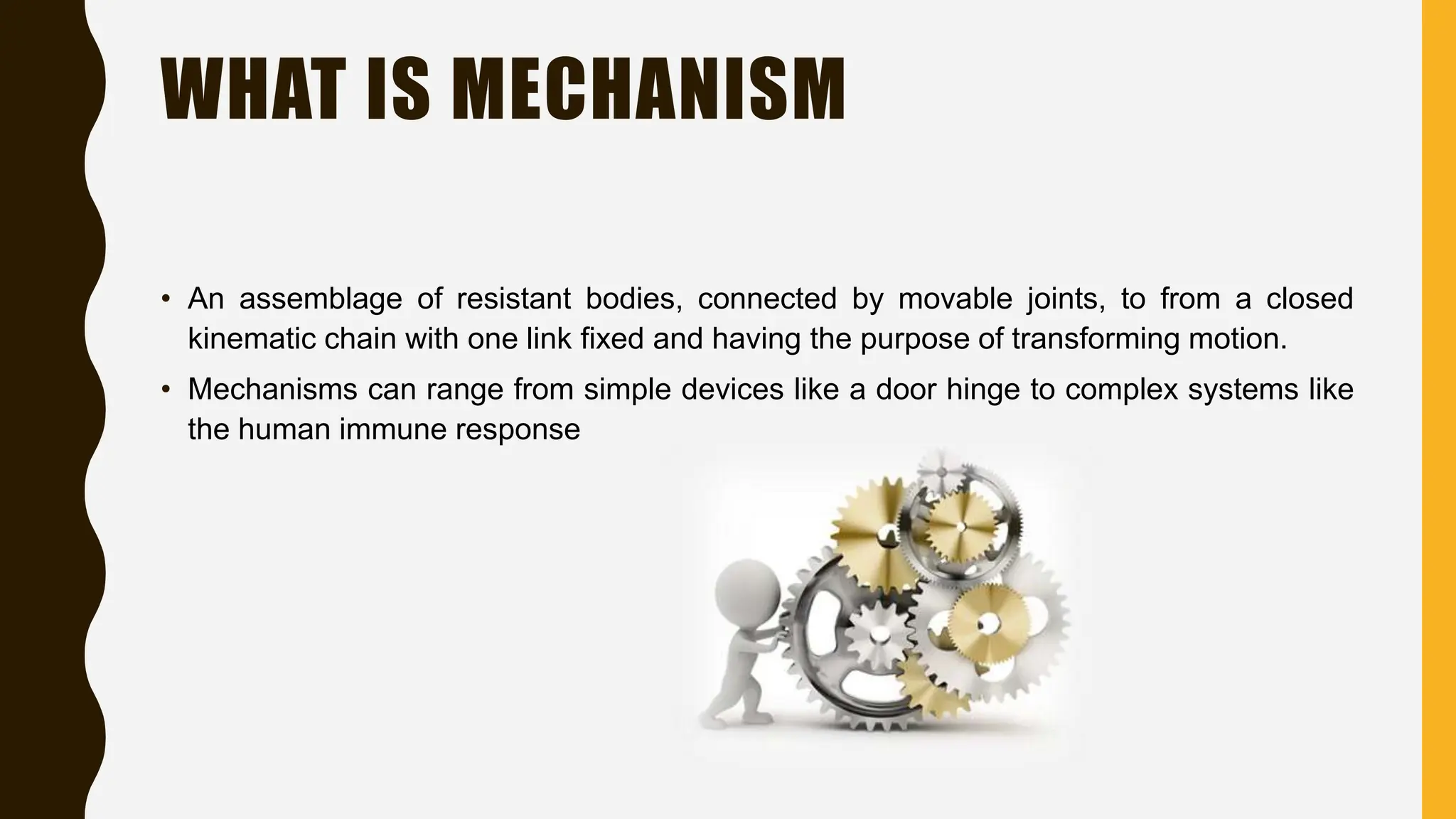 WHAT IS MECHANISM

• An assemblage of resistant bodies, connected by movable joints, to from a closed kinematic chain with one link fixed and having the purpose of transforming motion.

• Mechanisms can range from simple devices like a door hinge to complex systems like the human immune response